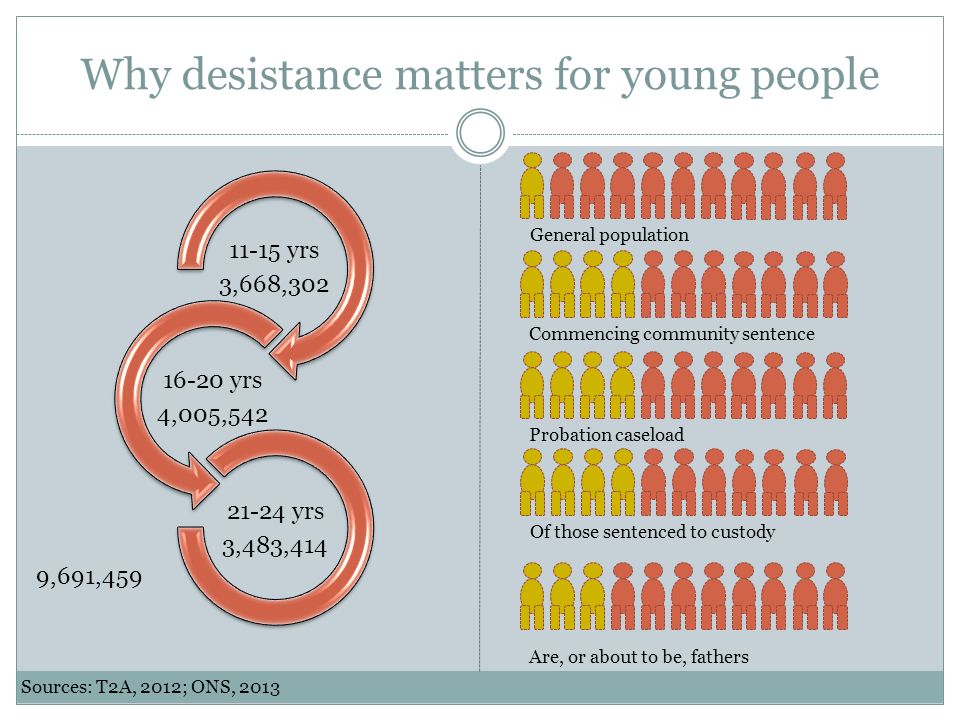 Why desistance matters for young people

11-15 yrs
3,668,302

16-20 yrs
4,005,542

21-24 yrs
3,483,414

9,691,459

General population

Commencing community sentence

Probation caseload

Of those sentenced to custody

Are, or about to be, fathers

Sources: T2A, 2012; ONS, 2013